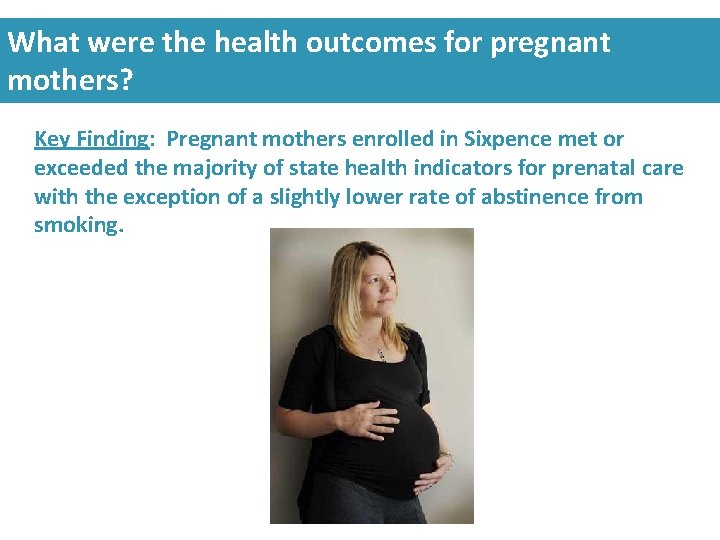 What were the health outcomes for pregnant mothers?

Key Finding: Pregnant mothers enrolled in Sixpence met or exceeded the majority of state health indicators for prenatal care with the exception of a slightly lower rate of abstinence from smoking.